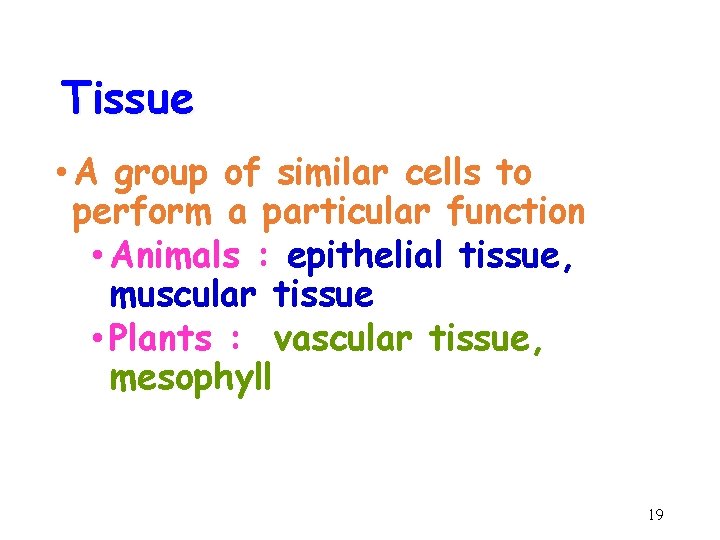 Tissue

• A group of similar cells to perform a particular function

• Animals : epithelial tissue, muscular tissue

• Plants : vascular tissue, mesophyll

19